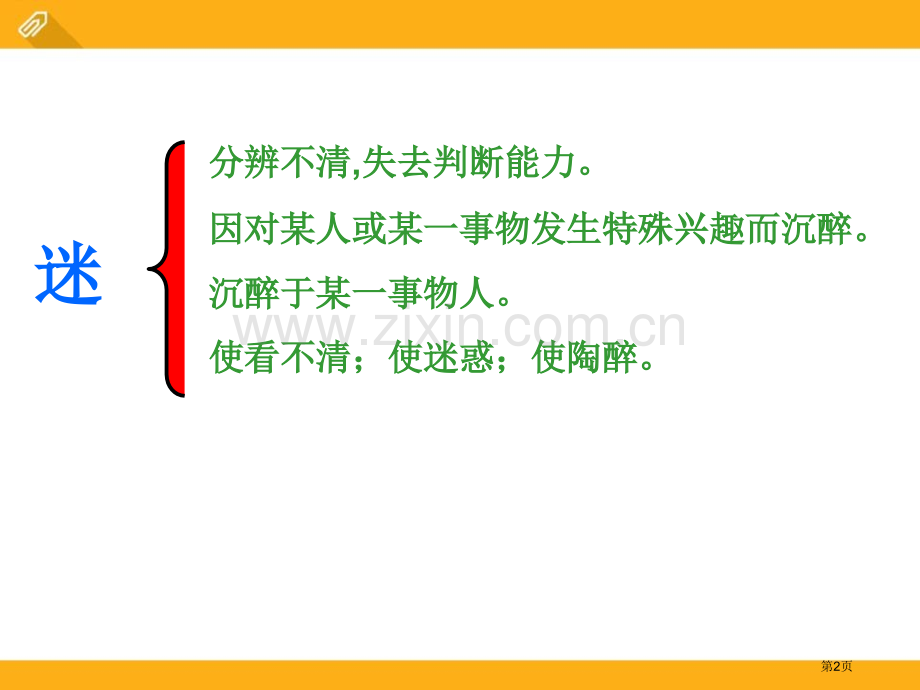 迷

分辨不清,失去判断能力。

因对某人或某一事物发生特殊兴趣而沉醉。

沉醉于某一事物人。

使看不清；使迷惑；使陶醉。

www.zixin.com.cn

第2页